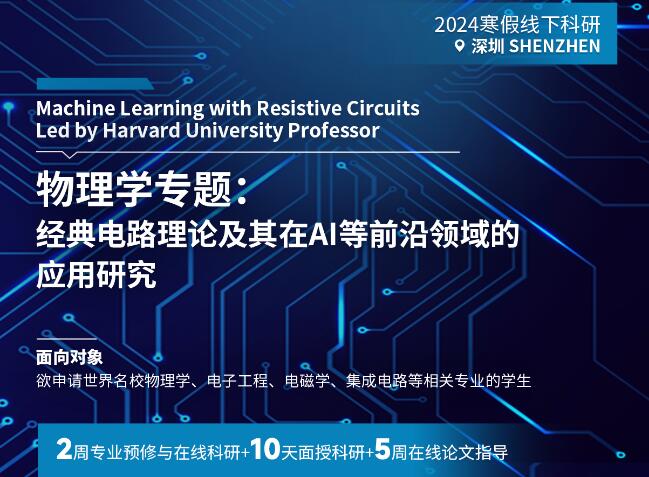 2024寒假线下科研
深圳 SHENZHEN

Machine Learning with Resistive Circuits
Led by Harvard University Professor

物理学专题：
经典电路理论及其在AI等前沿领域的应用研究

面向对象
欲申请世界名校物理学、电子工程、电磁学、集成电路等相关专业的学生

2周专业预修与在线科研+10天面授科研+5周在线论文指导